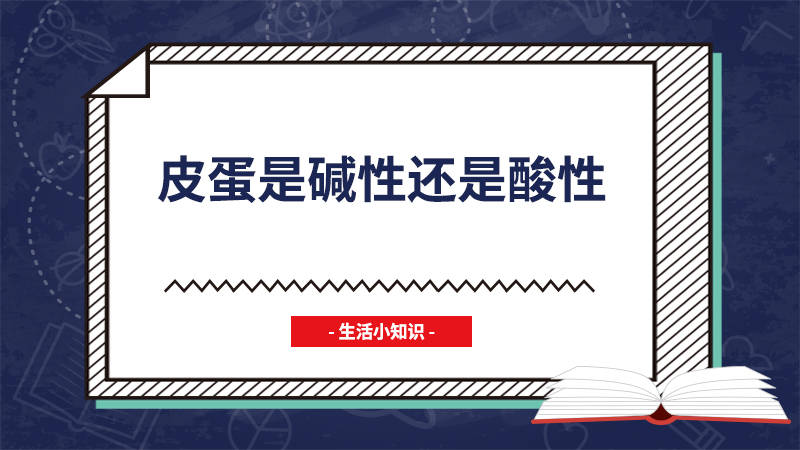 皮蛋是碱性还是酸性

- 生活小知识 -